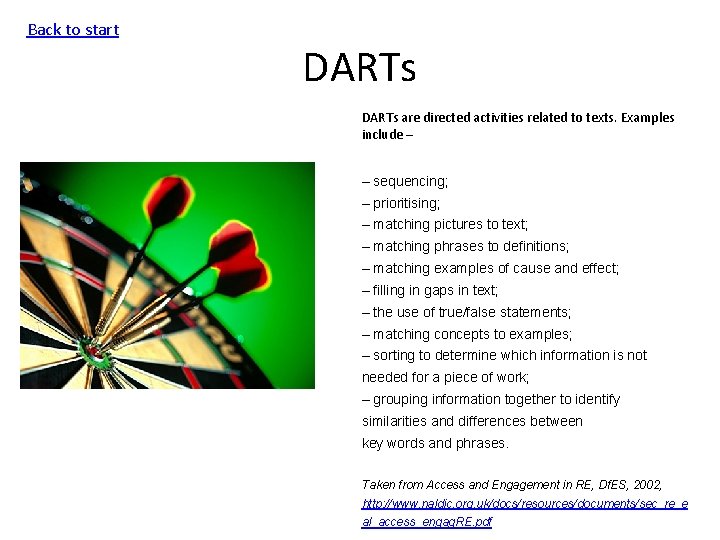 Back to start

DARTs

DARTs are directed activities related to texts. Examples include –

– sequencing;
– prioritising;
– matching pictures to text;
– matching phrases to definitions;
– matching examples of cause and effect;
– filling in gaps in text;
– the use of true/false statements;
– matching concepts to examples;
– sorting to determine which information is not needed for a piece of work;
– grouping information together to identify similarities and differences between key words and phrases.

Taken from Access and Engagement in RE, DfES, 2002, http://www.naldic.org.uk/docs/resources/documents/sec_re_eal_access_engagRE.pdf